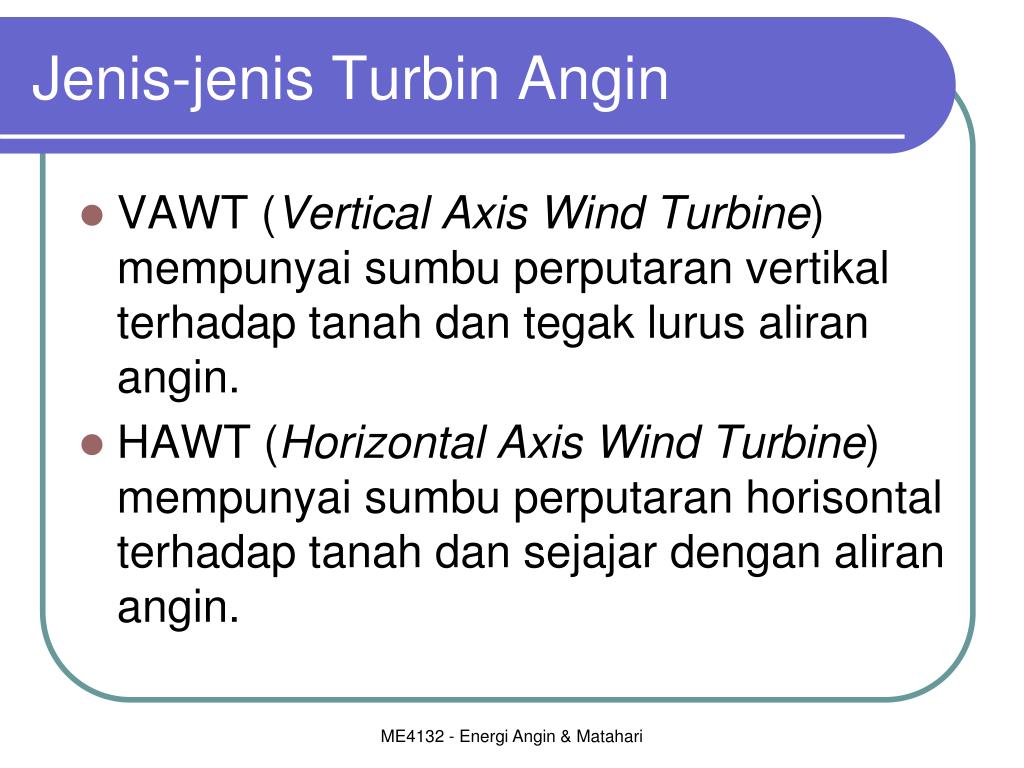 Jenis-jenis Turbin Angin

VAWT (Vertical Axis Wind Turbine) mempunyai sumbu perputaran vertikal terhadap tanah dan tegak lurus aliran angin.

HAWT (Horizontal Axis Wind Turbine) mempunyai sumbu perputaran horisontal terhadap tanah dan sejajar dengan aliran angin.

ME4132 - Energi Angin & Matahari